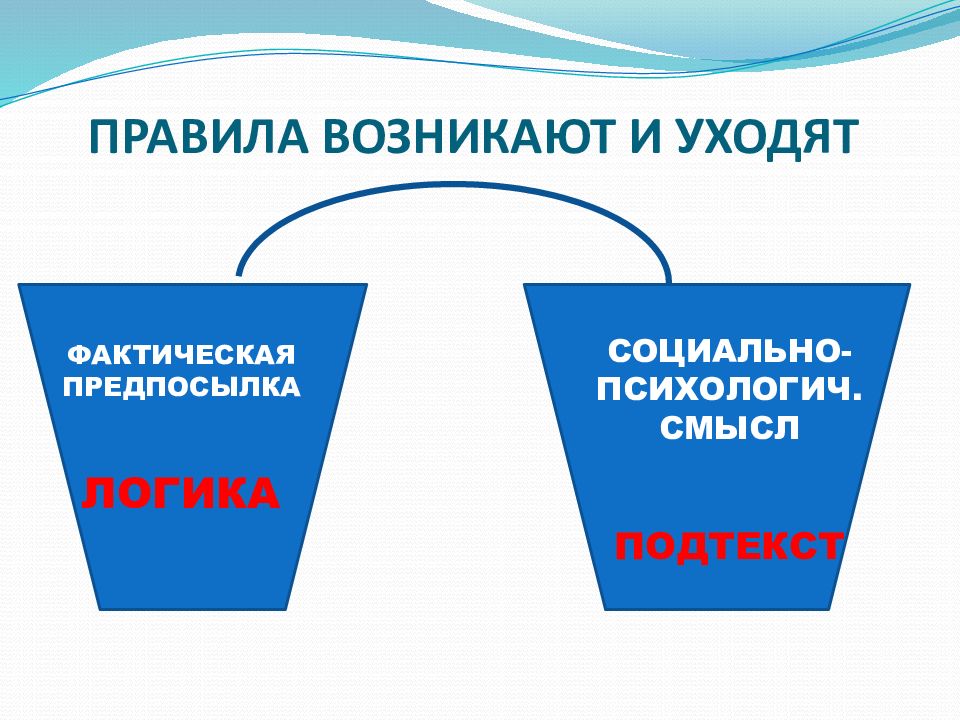 ПРАВИЛА ВОЗНИКАЮТ И УХОДЯТ

ФАКТИЧЕСКАЯ ПРЕДПОСЫЛКА

ЛОГИКА

СОЦИАЛЬНО-ПСИХОЛОГИЧ. СМЫСЛ

ПОДТЕКСТ